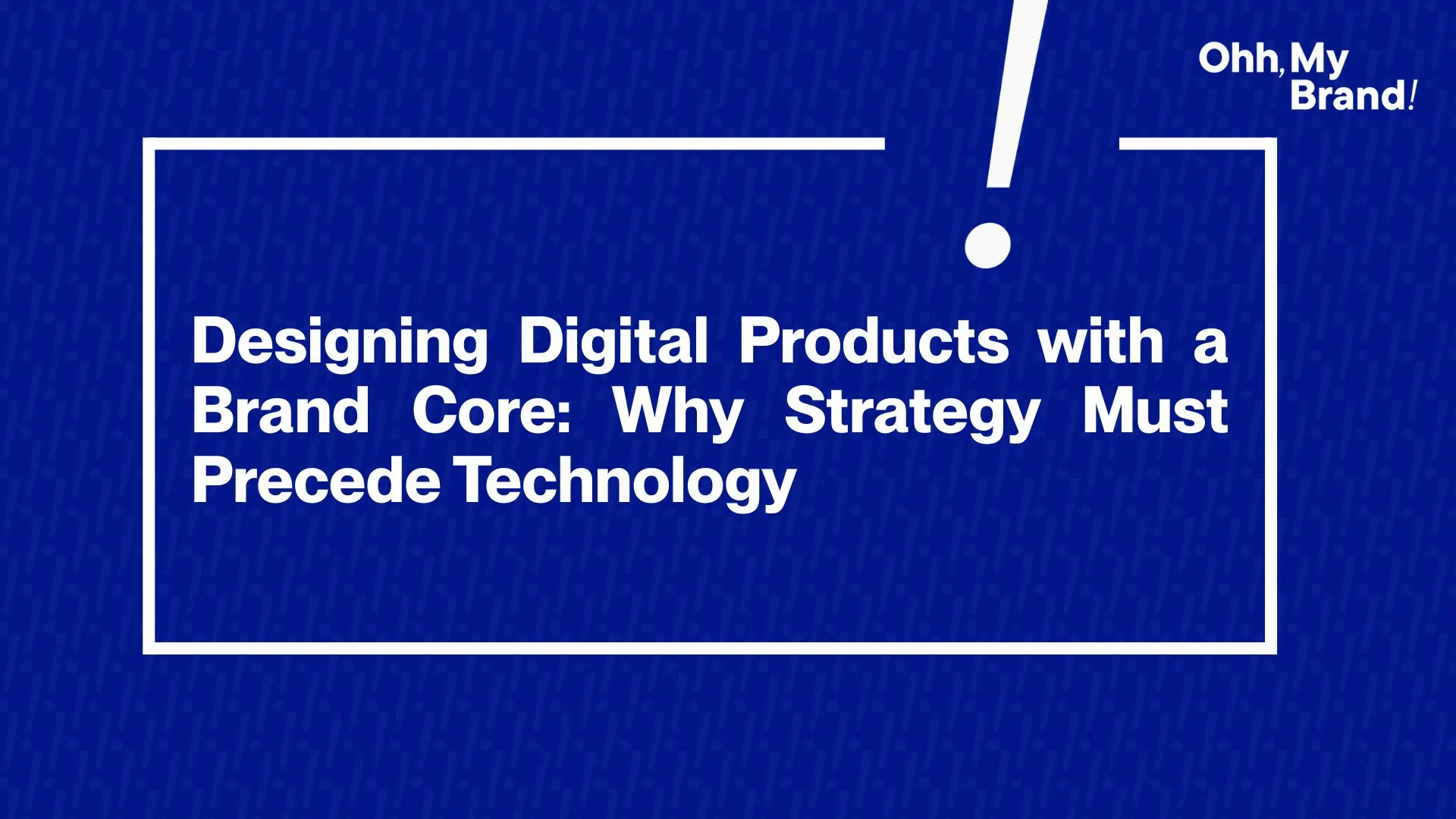 Ohh, My Brand!

Designing Digital Products with a Brand Core: Why Strategy Must Precede Technology